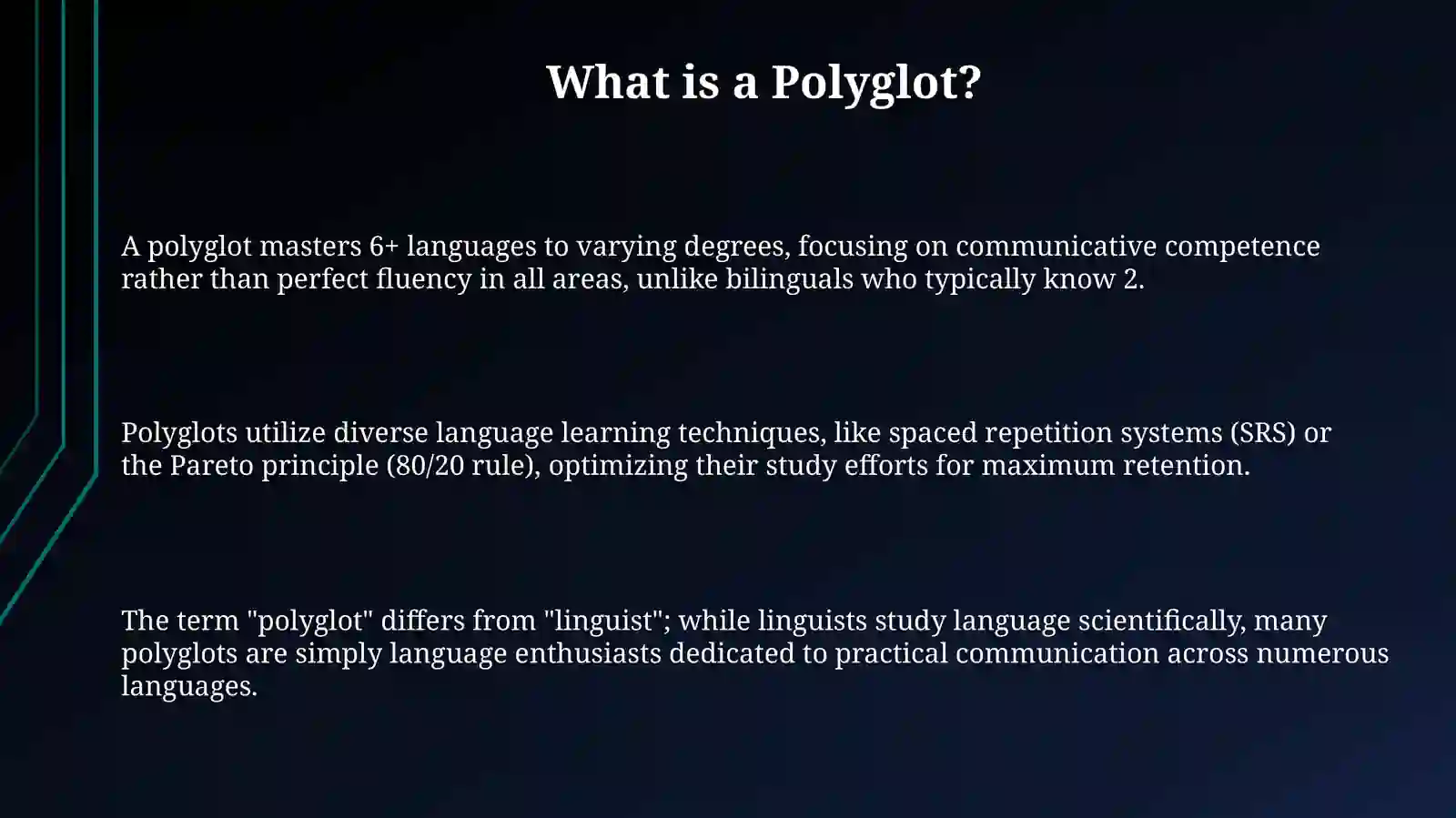 What is a Polyglot?

A polyglot masters 6+ languages to varying degrees, focusing on communicative competence rather than perfect fluency in all areas, unlike bilinguals who typically know 2.

Polyglots utilize diverse language learning techniques, like spaced repetition systems (SRS) or the Pareto principle (80/20 rule), optimizing their study efforts for maximum retention.

The term "polyglot" differs from "linguist"; while linguists study language scientifically, many polyglots are simply language enthusiasts dedicated to practical communication across numerous languages.